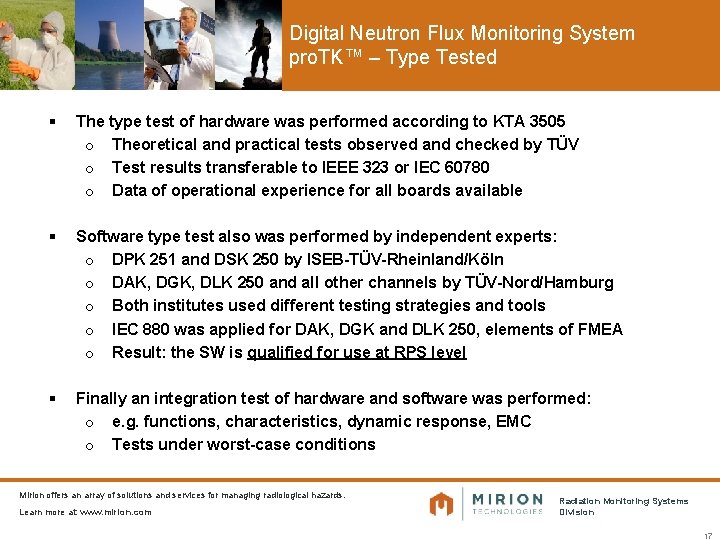 Digital Neutron Flux Monitoring System proTK™ – Type Tested

▪ The type test of hardware was performed according to KTA 3505
o Theoretical and practical tests observed and checked by TÜV
o Test results transferable to IEEE 323 or IEC 60780
o Data of operational experience for all boards available

▪ Software type test also was performed by independent experts:
o DPK 251 and DSK 250 by ISEB-TÜV-Rheinland/Köln
o DAK, DGK, DLK 250 and all other channels by TÜV-Nord/Hamburg
o Both institutes used different testing strategies and tools
o IEC 880 was applied for DAK, DGK and DLK 250, elements of FMEA
o Result: the SW is qualified for use at RPS level

▪ Finally an integration test of hardware and software was performed:
o e.g. functions, characteristics, dynamic response, EMC
o Tests under worst-case conditions

Mirion offers an array of solutions and services for managing radiological hazards.
Learn more at www.mirion.com

MIRION TECHNOLOGIES

Radiation Monitoring Systems Division

17